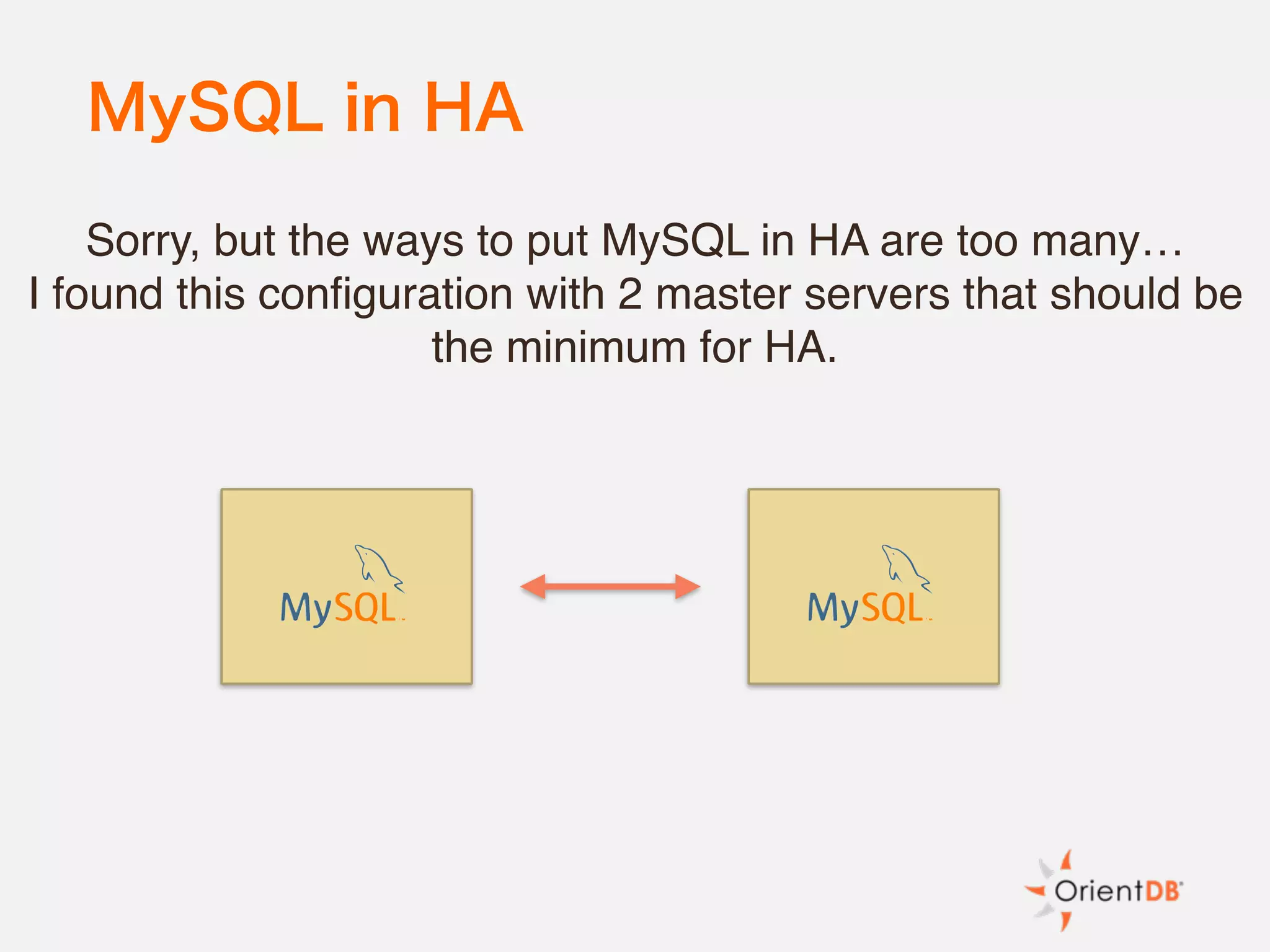 MySQL in HA

Sorry, but the ways to put MySQL in HA are too many…
I found this configuration with 2 master servers that should be the minimum for HA.

MySQL

MySQL

OrientDB